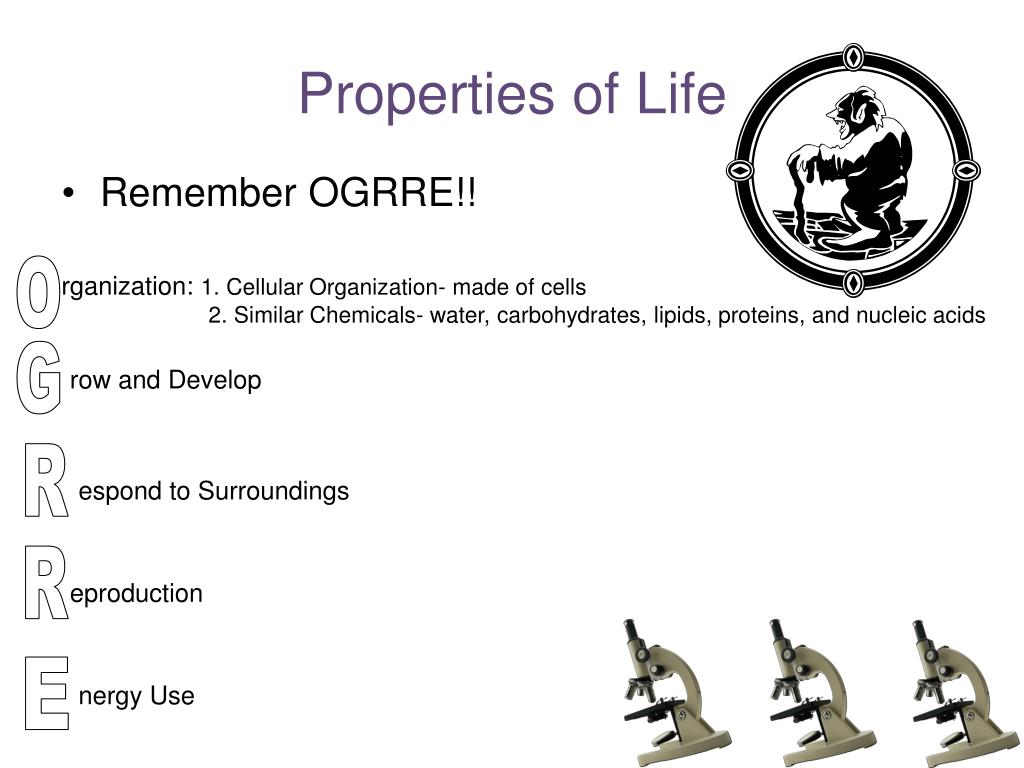 Properties of Life

• Remember OGRRE!!

Organization: 1. Cellular Organization- made of cells
2. Similar Chemicals- water, carbohydrates, lipids, proteins, and nucleic acids

Grow and Develop

Respond to Surroundings

Reproduction

Energy Use